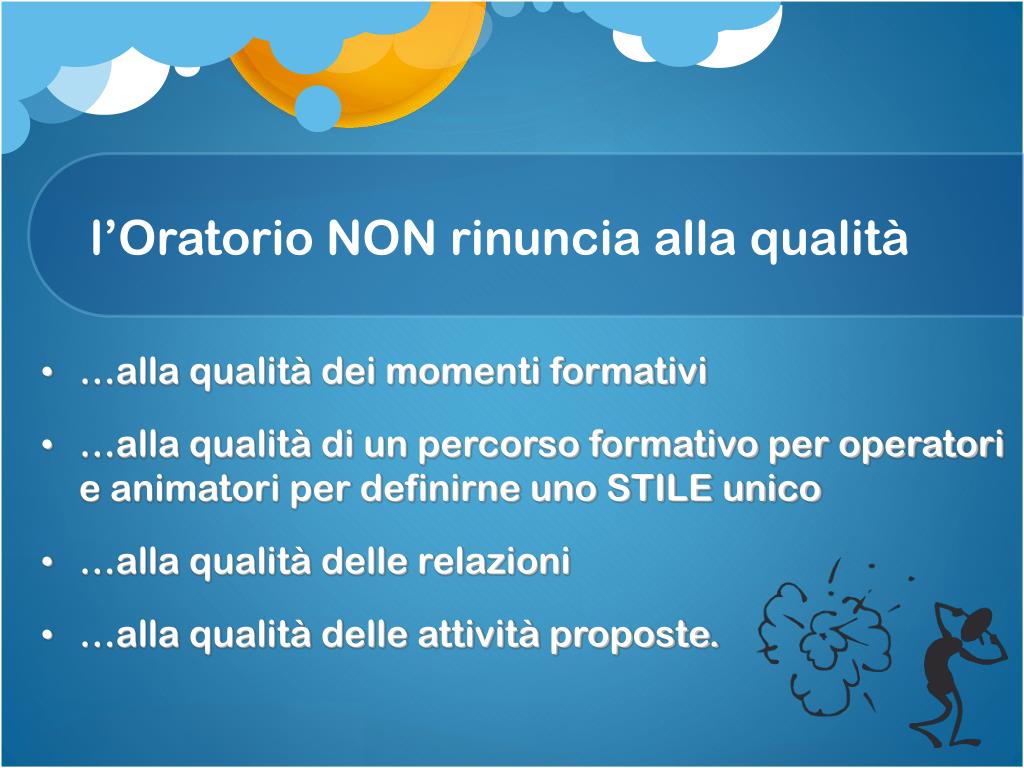 l’Oratorio NON rinuncia alla qualità

• …alla qualità dei momenti formativi
• …alla qualità di un percorso formativo per operatori e animatori per definirne uno STILE unico
• …alla qualità delle relazioni
• …alla qualità delle attività proposte.